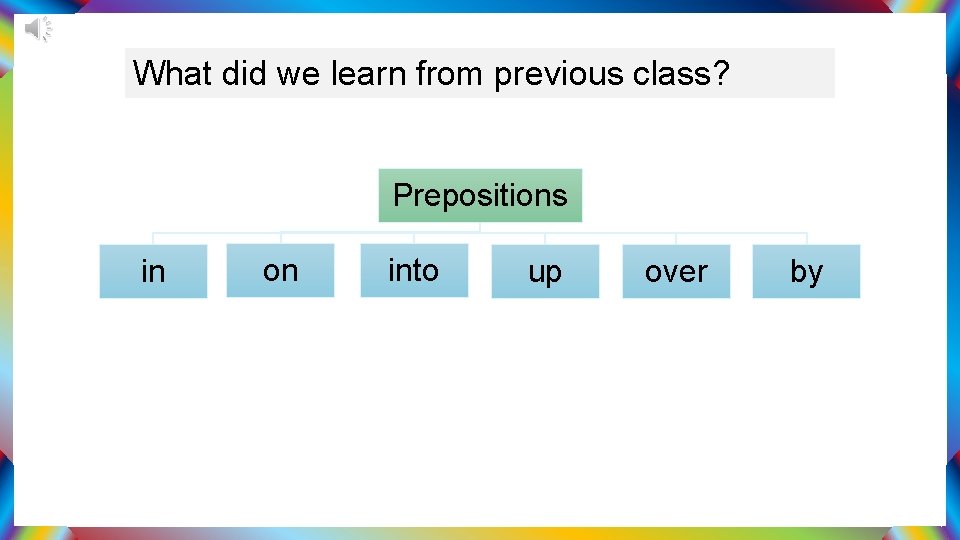 What did we learn from previous class?

Prepositions

in

on

into

up

over

by